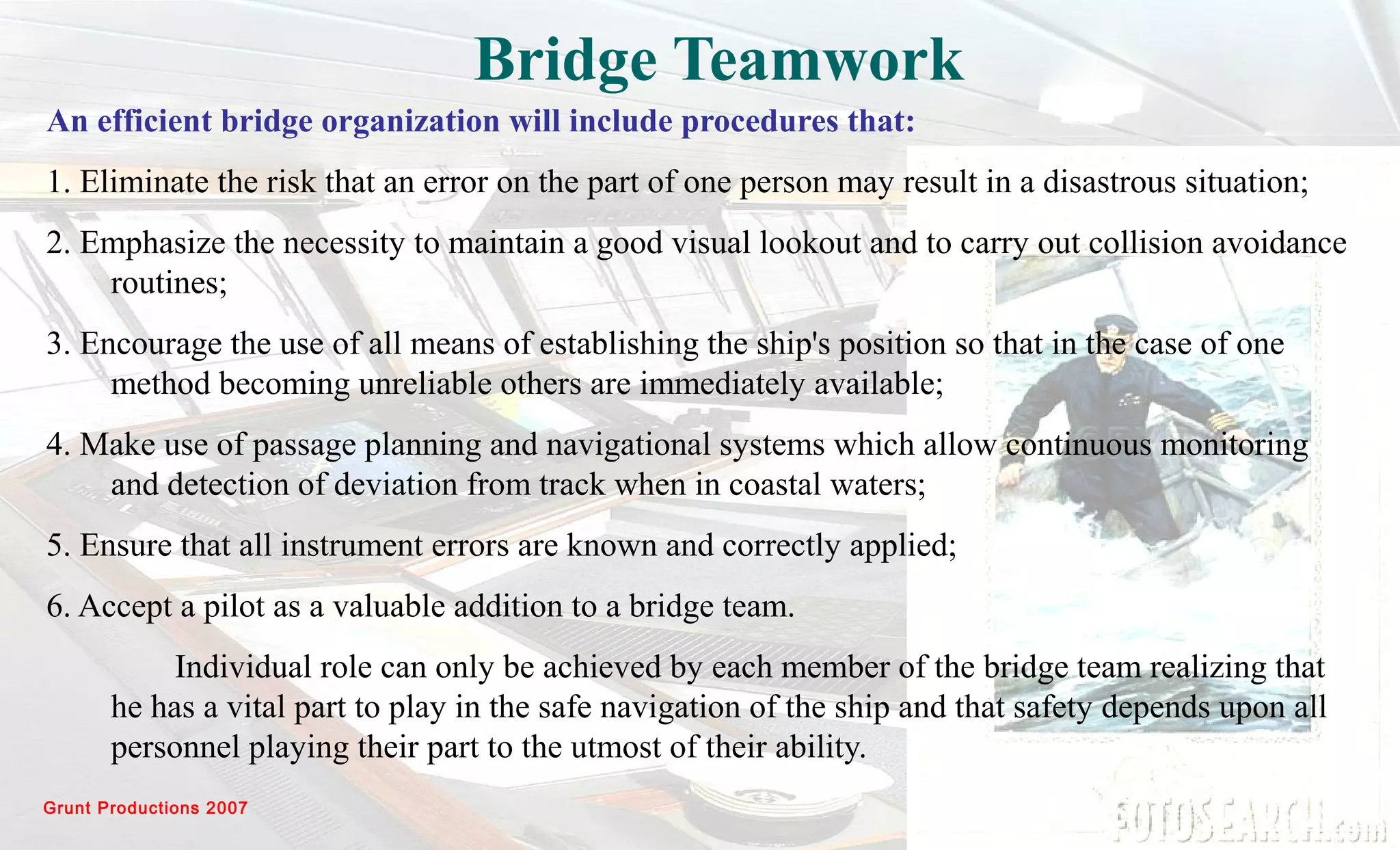 Bridge Teamwork

An efficient bridge organization will include procedures that:

1. Eliminate the risk that an error on the part of one person may result in a disastrous situation;

2. Emphasize the necessity to maintain a good visual lookout and to carry out collision avoidance routines;

3. Encourage the use of all means of establishing the ship's position so that in the case of one method becoming unreliable others are immediately available;

4. Make use of passage planning and navigational systems which allow continuous monitoring and detection of deviation from track when in coastal waters;

5. Ensure that all instrument errors are known and correctly applied;

6. Accept a pilot as a valuable addition to a bridge team.

Individual role can only be achieved by each member of the bridge team realizing that he has a vital part to play in the safe navigation of the ship and that safety depends upon all personnel playing their part to the utmost of their ability.

Grunt Productions 2007

FOTOSEARCH.com